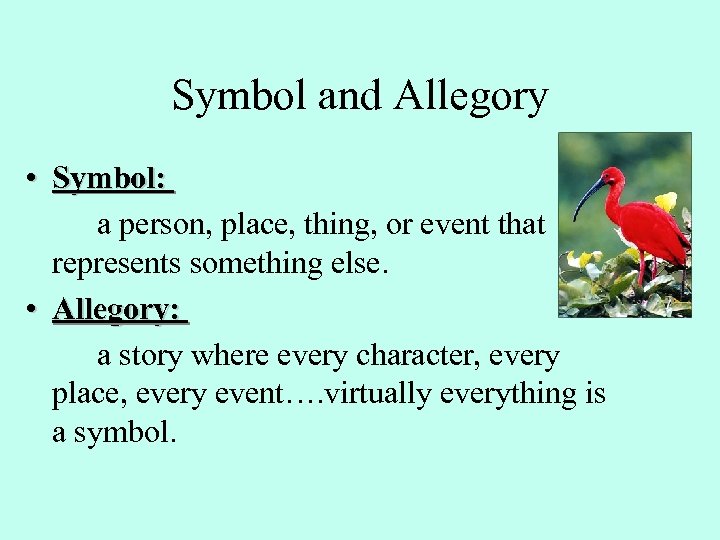 Symbol and Allegory

• Symbol:

a person, place, thing, or event that represents something else.

• Allegory:

a story where every character, every place, every event….virtually everything is a symbol.